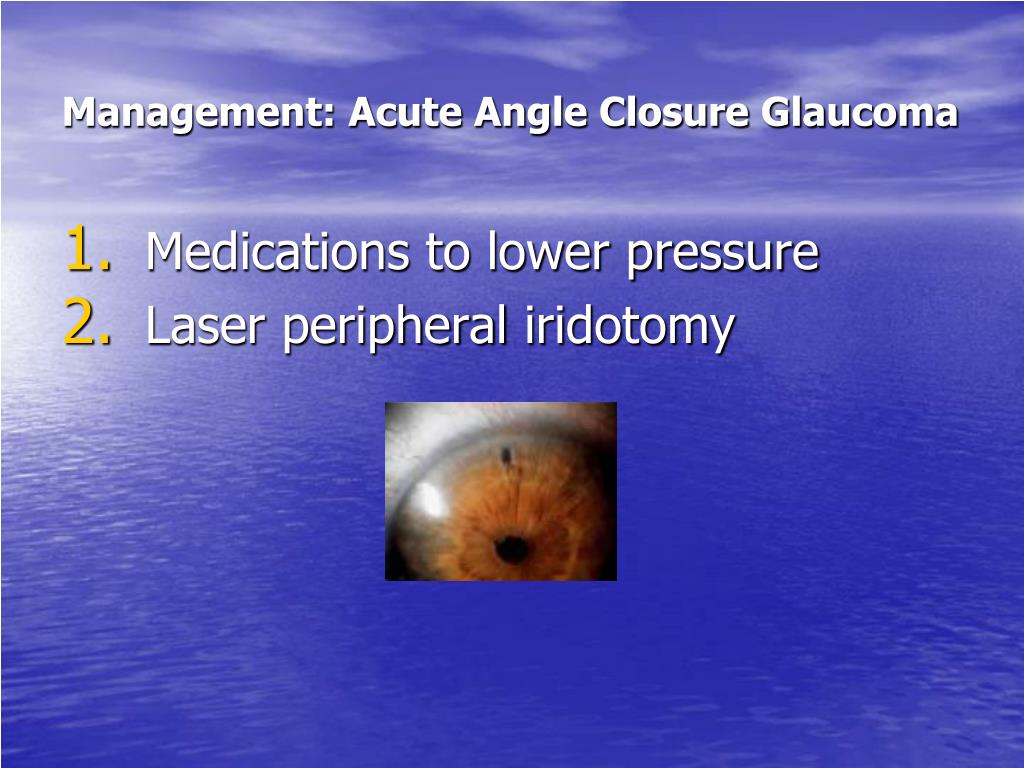 Management: Acute Angle Closure Glaucoma

1. Medications to lower pressure
2. Laser peripheral iridotomy